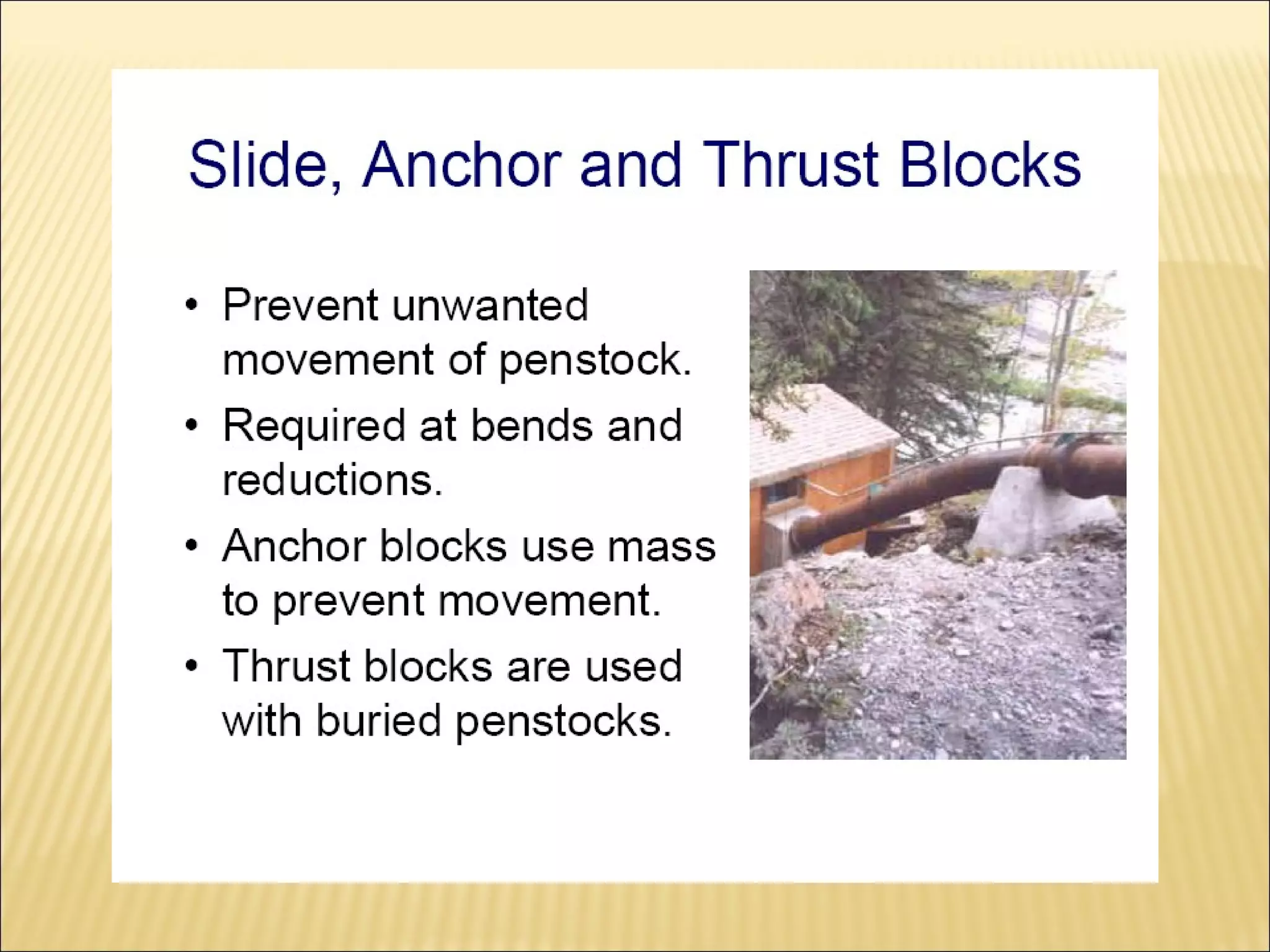 Slide, Anchor and Thrust Blocks

• Prevent unwanted movement of penstock.
• Required at bends and reductions.
• Anchor blocks use mass to prevent movement.
• Thrust blocks are used with buried penstocks.